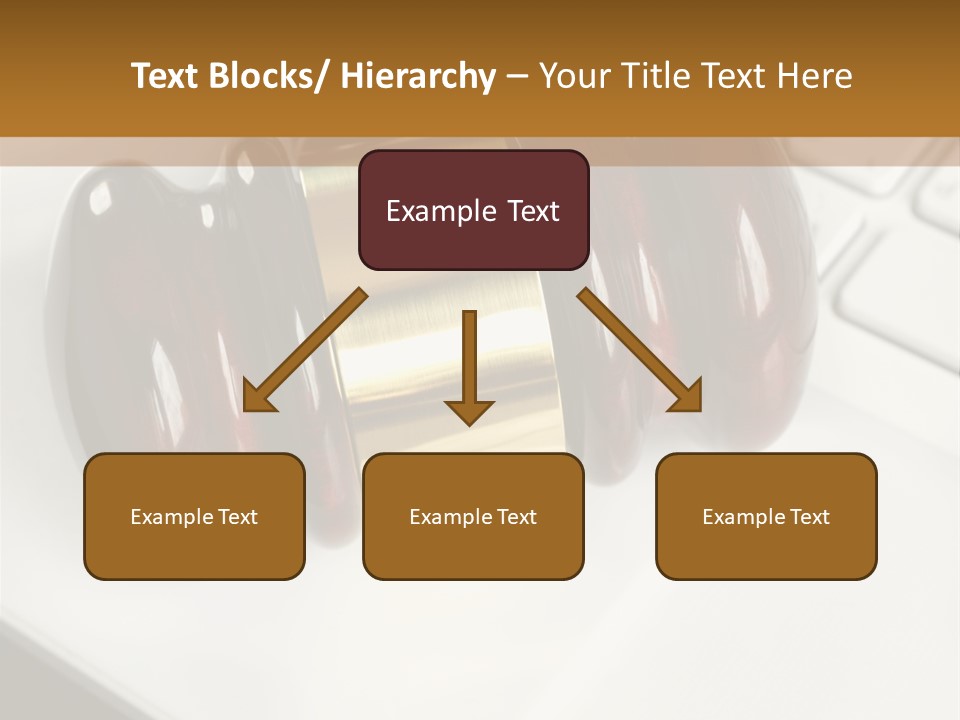 Text Blocks/ Hierarchy – Your Title Text Here

Example Text

Example Text

Example Text

Example Text